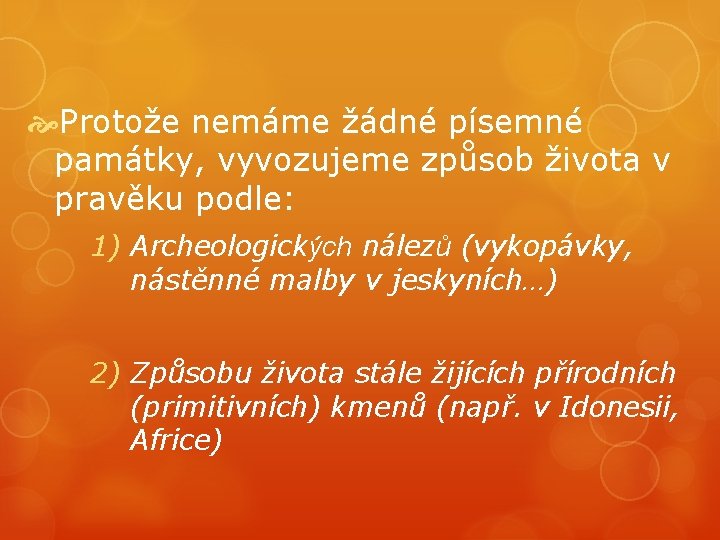 Protože nemáme žádné písemné památky, vyvozujeme způsob života v pravěku podle:

1) Archeologických nálezů (vykopávky, nástěnné malby v jeskyních…)

2) Způsobu života stále žijících přírodních (primitivních) kmenů (např. v Idonesii, Africe)